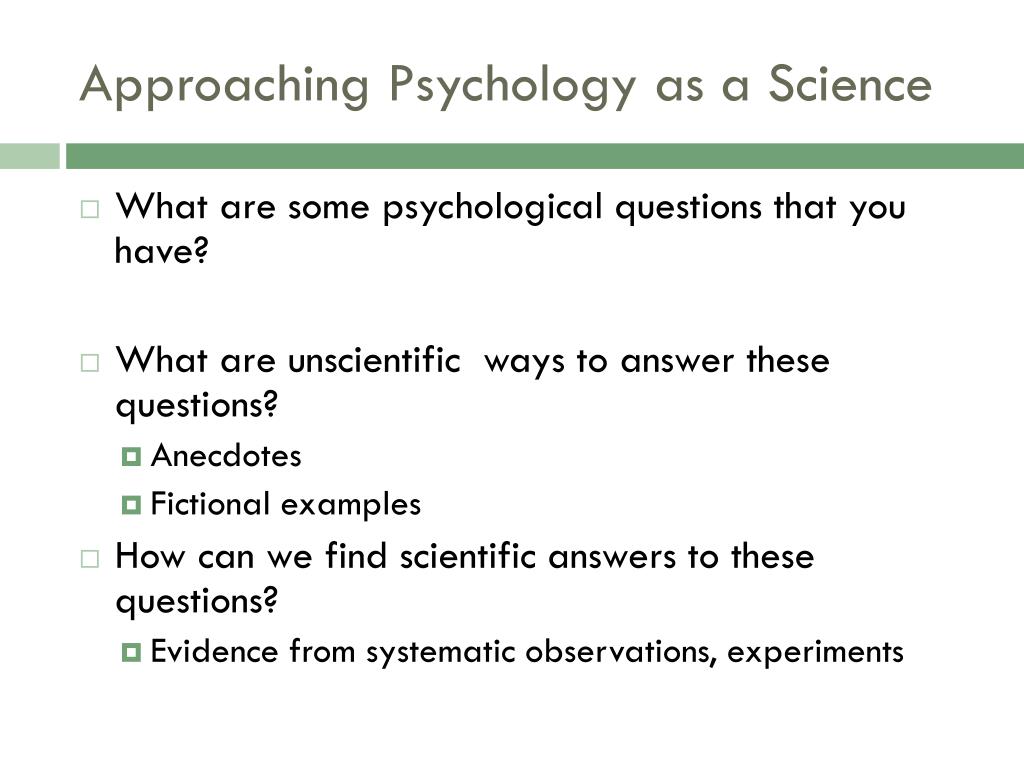 Approaching Psychology as a Science

What are some psychological questions that you have?

What are unscientific ways to answer these questions?

Anecdotes

Fictional examples

How can we find scientific answers to these questions?

Evidence from systematic observations, experiments